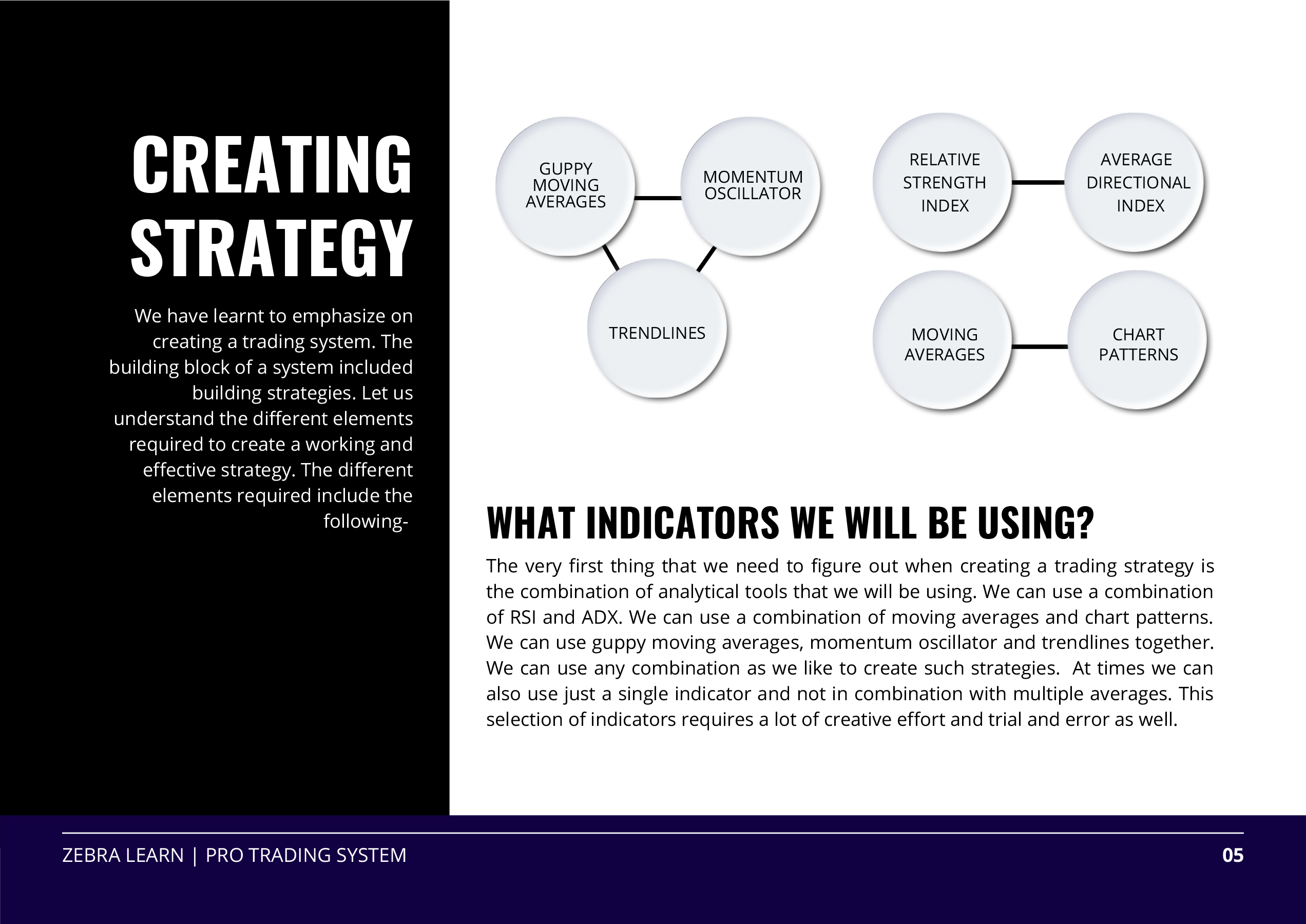 CREATING STRATEGY

We have learnt to emphasize on creating a trading system. The building block of a system included building strategies. Let us understand the different elements required to create a working and effective strategy. The different elements required include the following-

GUPPY MOVING AVERAGES

MOMENTUM OSCILLATOR

TRENDLINES

RELATIVE STRENGTH INDEX

AVERAGE DIRECTIONAL INDEX

MOVING AVERAGES

CHART PATTERNS

WHAT INDICATORS WE WILL BE USING?

The very first thing that we need to figure out when creating a trading strategy is the combination of analytical tools that we will be using. We can use a combination of RSI and ADX. We can use a combination of moving averages and chart patterns. We can use guppy moving averages, momentum oscillator and trendlines together. We can use any combination as we like to create such strategies. At times we can also use just a single indicator and not in combination with multiple averages. This selection of indicators requires a lot of creative effort and trial and error as well.

ZEBRA LEARN | PRO TRADING SYSTEM

05